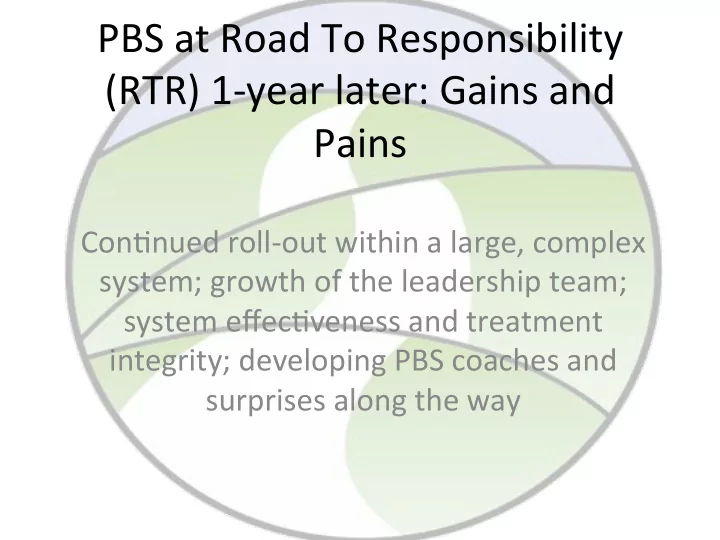 PBS at Road To Responsibility (RTR) 1-year later: Gains and Pains

Continued roll-out within a large, complex system; growth of the leadership team; system effectiveness and treatment integrity; developing PBS coaches and surprises along the way